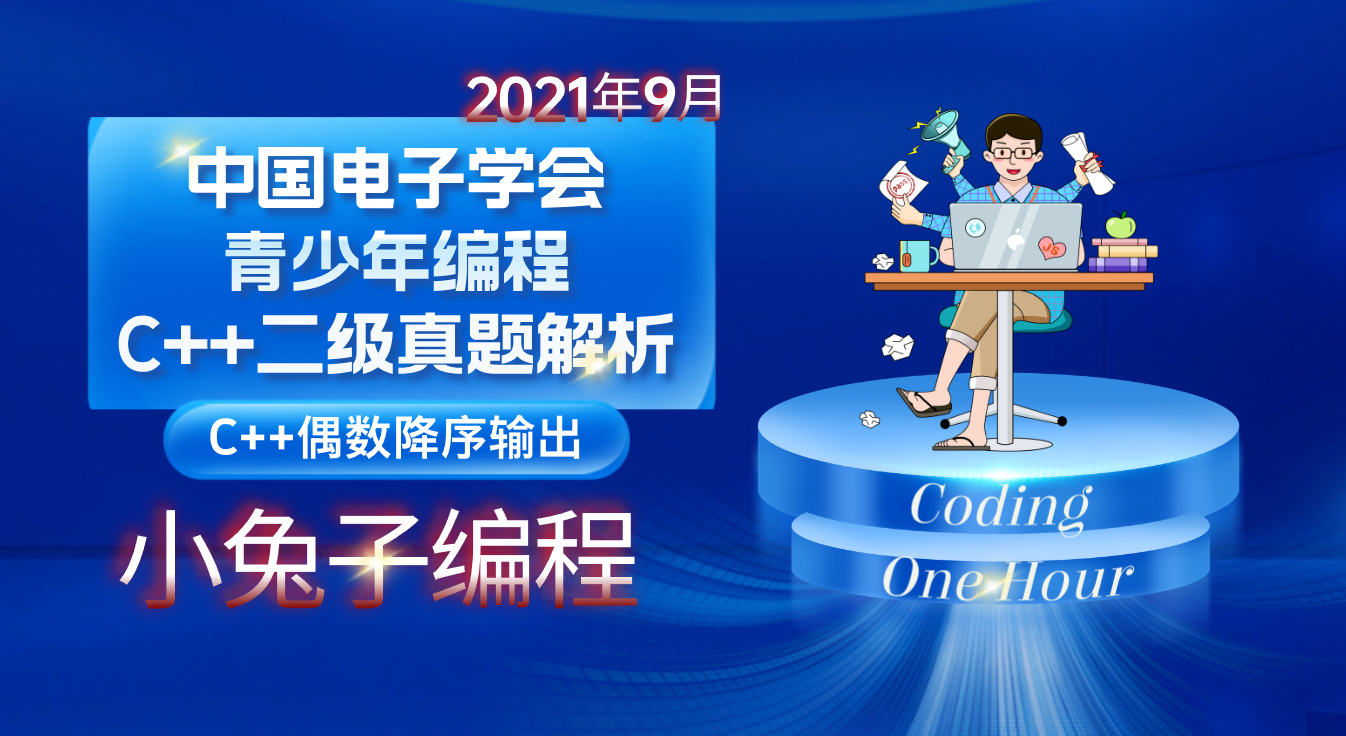 2021年9月

中国电子学会
青少年编程
C++二级真题解析

C++偶数降序输出

小兔子编程

PASS

C#

JS

Coding
One Hour